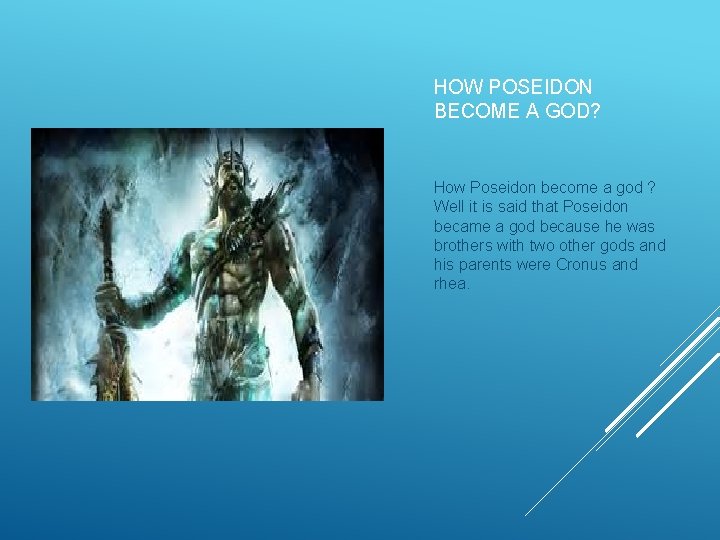 HOW POSEIDON BECOME A GOD?

How Poseidon become a god ? Well it is said that Poseidon became a god because he was brothers with two other gods and his parents were Cronus and rhea.